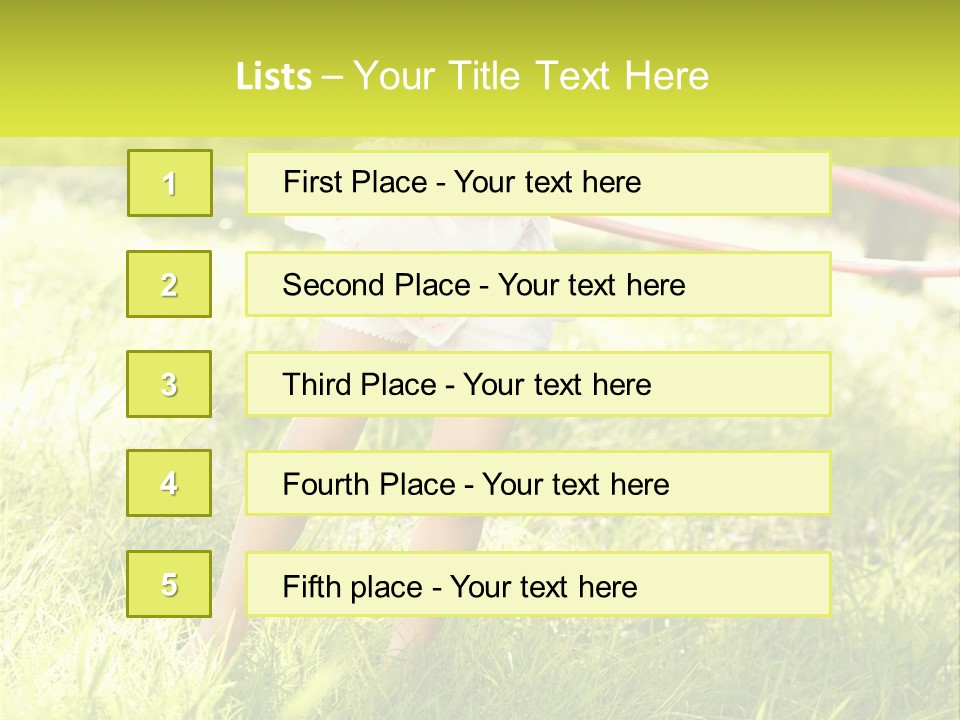 Lists – Your Title Text Here

1
First Place - Your text here

2
Second Place - Your text here

3
Third Place - Your text here

4
Fourth Place - Your text here

5
Fifth place - Your text here